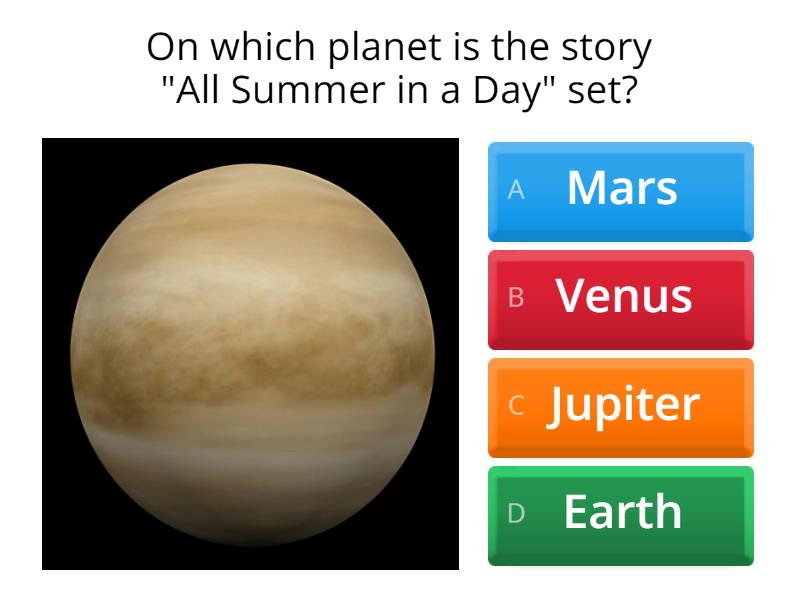 On which planet is the story "All Summer in a Day" set?

A Mars

B Venus

C Jupiter

D Earth